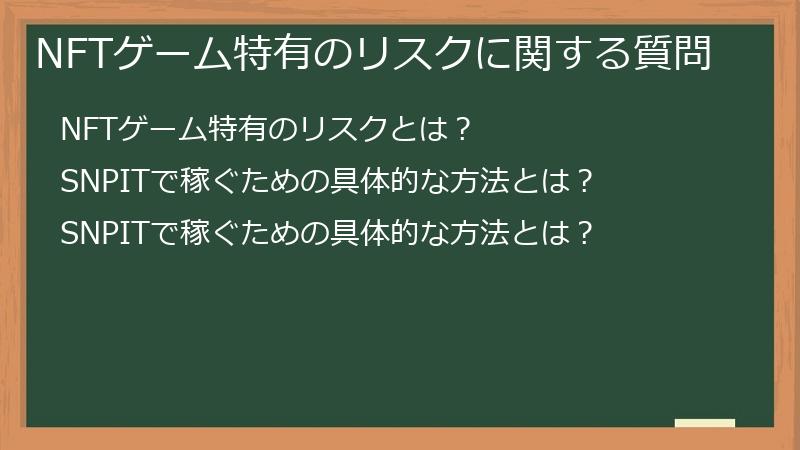 NFTゲーム特有のリスクに関する質問

NFTゲーム特有のリスクとは？

SNPITで稼ぐための具体的な方法とは？

SNPITで稼ぐための具体的な方法とは？